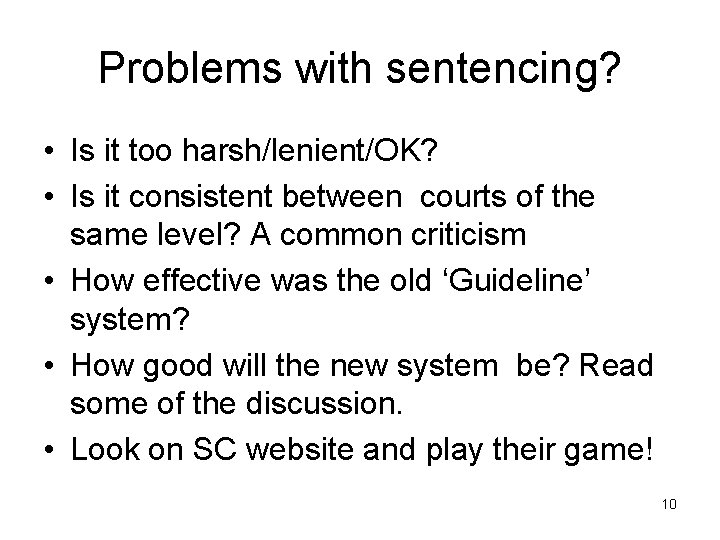 Problems with sentencing?

• Is it too harsh/lenient/OK?
• Is it consistent between courts of the same level? A common criticism
• How effective was the old ‘Guideline’ system?
• How good will the new system be? Read some of the discussion.
• Look on SC website and play their game!

10